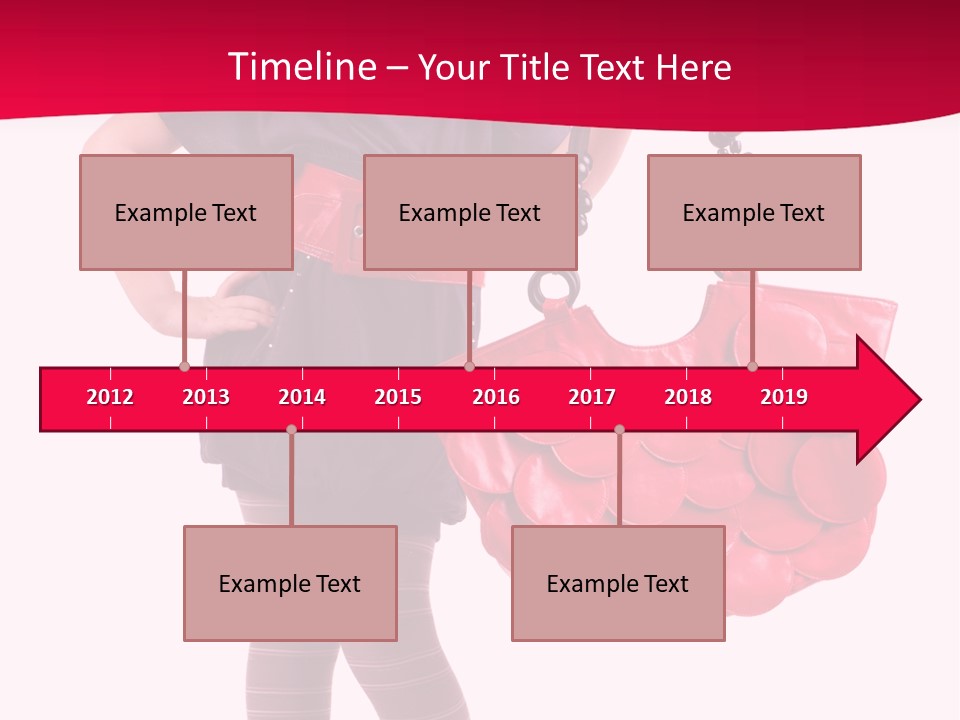 Timeline – Your Title Text Here

Example Text

Example Text

Example Text

2012 2013 2014 2015 2016 2017 2018 2019

Example Text

Example Text